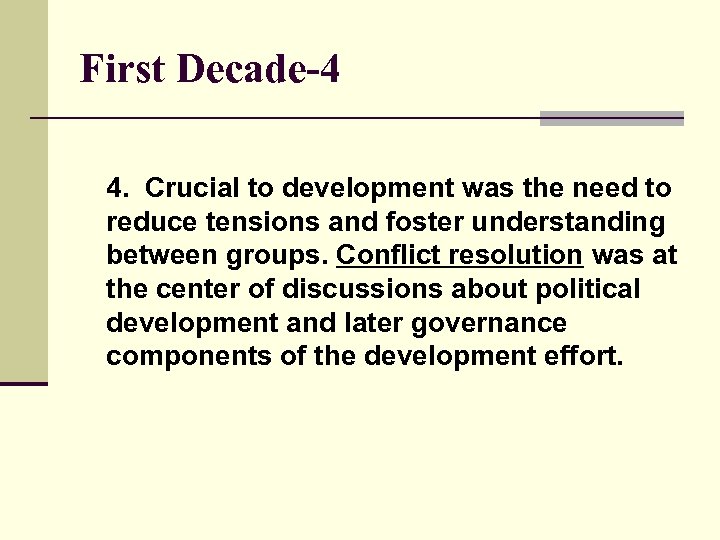 First Decade-4

4. Crucial to development was the need to reduce tensions and foster understanding between groups. Conflict resolution was at the center of discussions about political development and later governance components of the development effort.